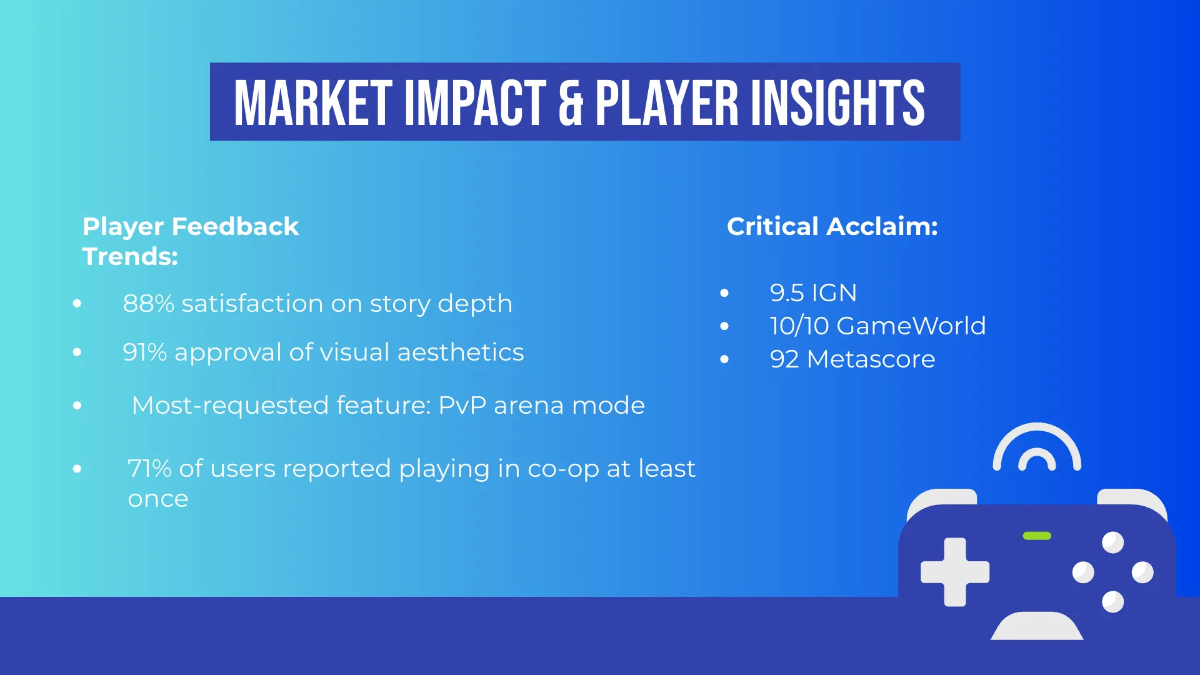 MARKET IMPACT & PLAYER INSIGHTS

Player Feedback Trends:

- 88% satisfaction on story depth
- 91% approval of visual aesthetics
- Most-requested feature: PvP arena mode
- 71% of users reported playing in co-op at least once

Critical Acclaim:

- 9.5 IGN
- 10/10 GameWorld
- 92 Metascore